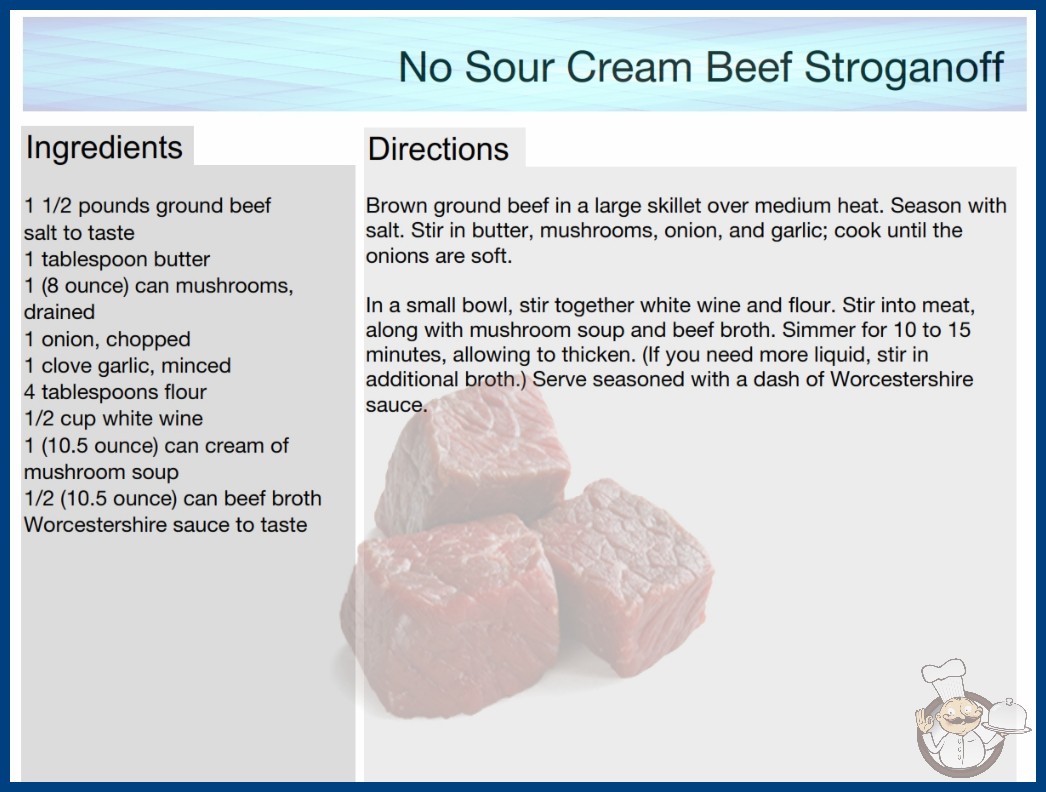 No Sour Cream Beef Stroganoff

Ingredients

1 1/2 pounds ground beef
salt to taste
1 tablespoon butter
1 (8 ounce) can mushrooms, drained
1 onion, chopped
1 clove garlic, minced
4 tablespoons flour
1/2 cup white wine
1 (10.5 ounce) can cream of mushroom soup
1/2 (10.5 ounce) can beef broth
Worcestershire sauce to taste

Directions

Brown ground beef in a large skillet over medium heat. Season with salt. Stir in butter, mushrooms, onion, and garlic; cook until the onions are soft.

In a small bowl, stir together white wine and flour. Stir into meat, along with mushroom soup and beef broth. Simmer for 10 to 15 minutes, allowing to thicken. (If you need more liquid, stir in additional broth.) Serve seasoned with a dash of Worcestershire sauce.